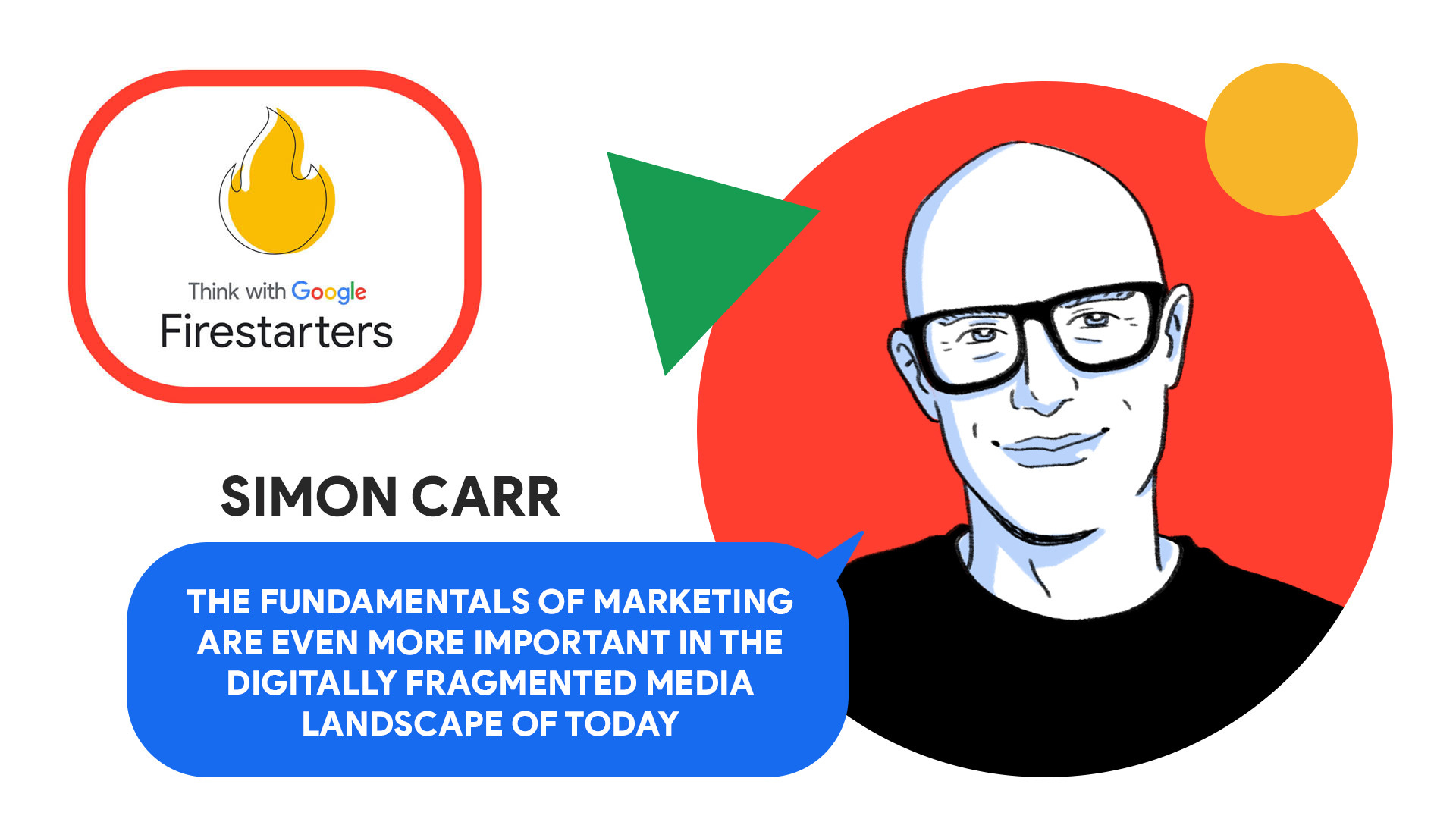 Think with Google
Firestarters

SIMON CARR

THE FUNDAMENTALS OF MARKETING ARE EVEN MORE IMPORTANT IN THE DIGITALLY FRAGMENTED MEDIA LANDSCAPE OF TODAY